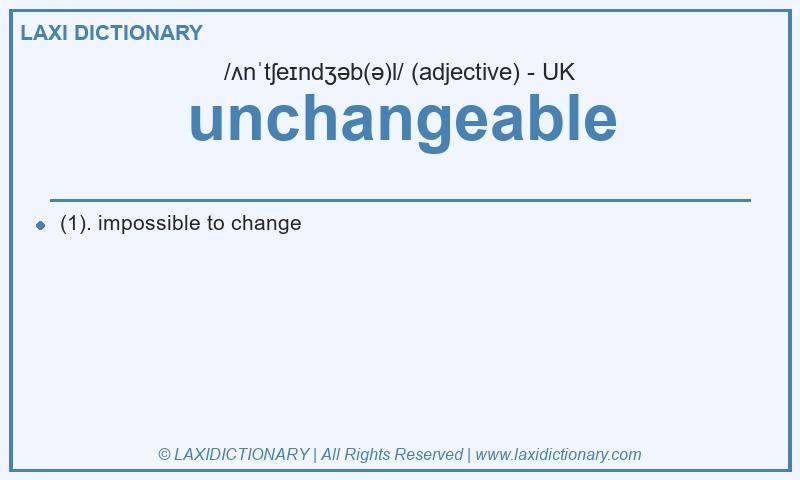 LAXI DICTIONARY

/ʌnˈtʃeɪndʒəb(ə)l/ (adjective) - UK

unchangeable

(1). impossible to change

© LAXIDICTIONARY | All Rights Reserved | www.laxidictionary.com